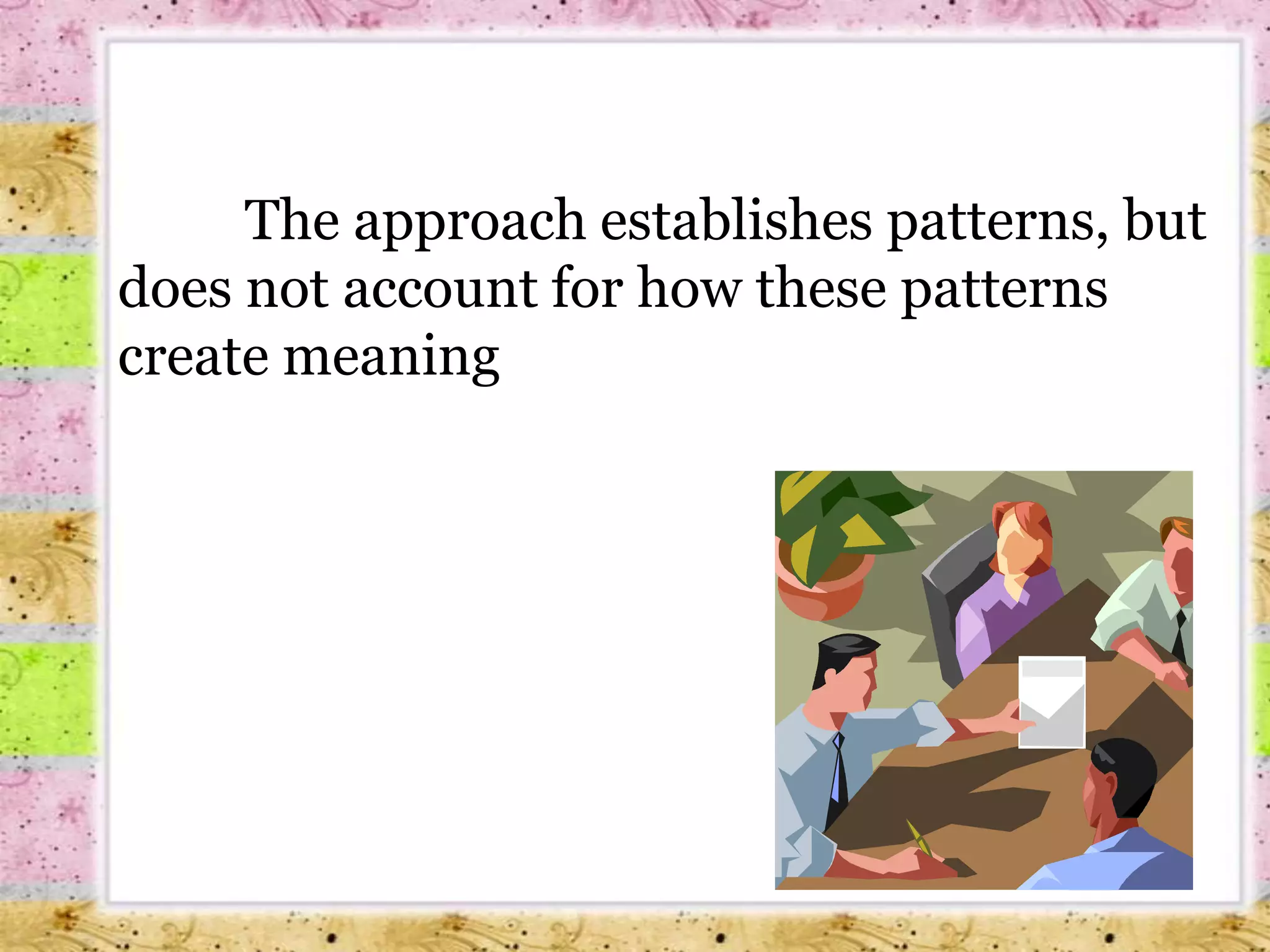 The approach establishes patterns, but does not account for how these patterns create meaning